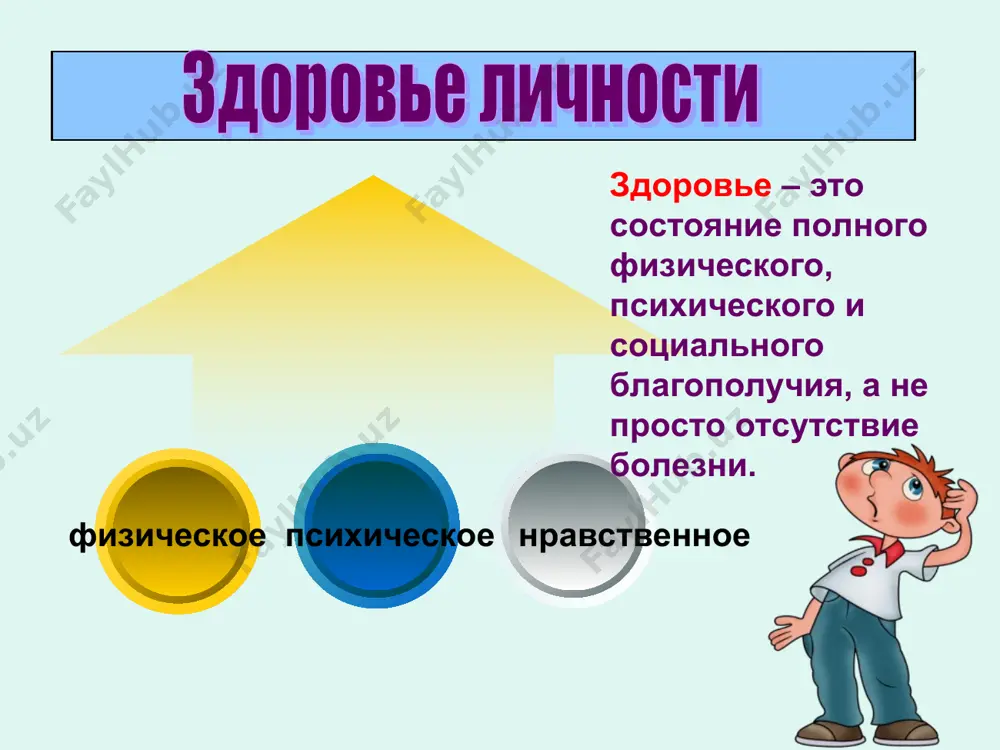 Здоровье личности

Здоровье – это состояние полного физического, психического и социального благополучия, а не просто отсутствие болезни.

физическое психическое нравственное

FaylHub.uz